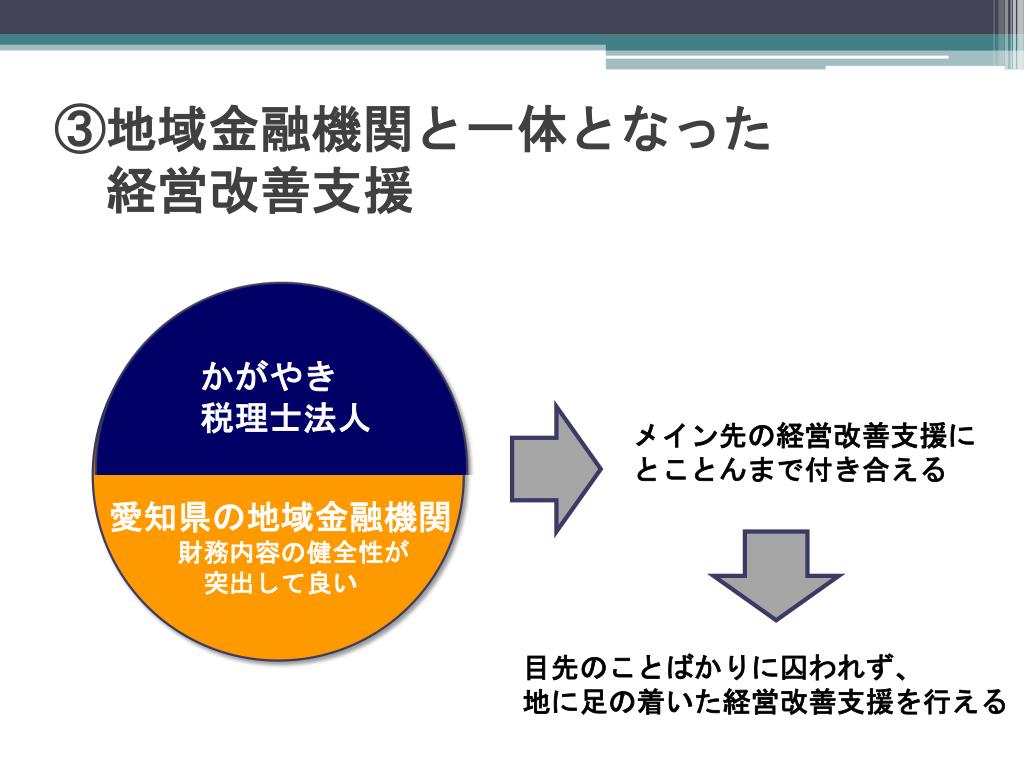 ③地域金融機関と一体となった
経営改善支援

かがやき
税理士法人

愛知県の地域金融機関
財務内容の健全性が
突出して良い

メイン先の経営改善支援に
とことんまで付き合える

目先のことばかりに囚われず、
地に足の着いた経営改善支援を行える